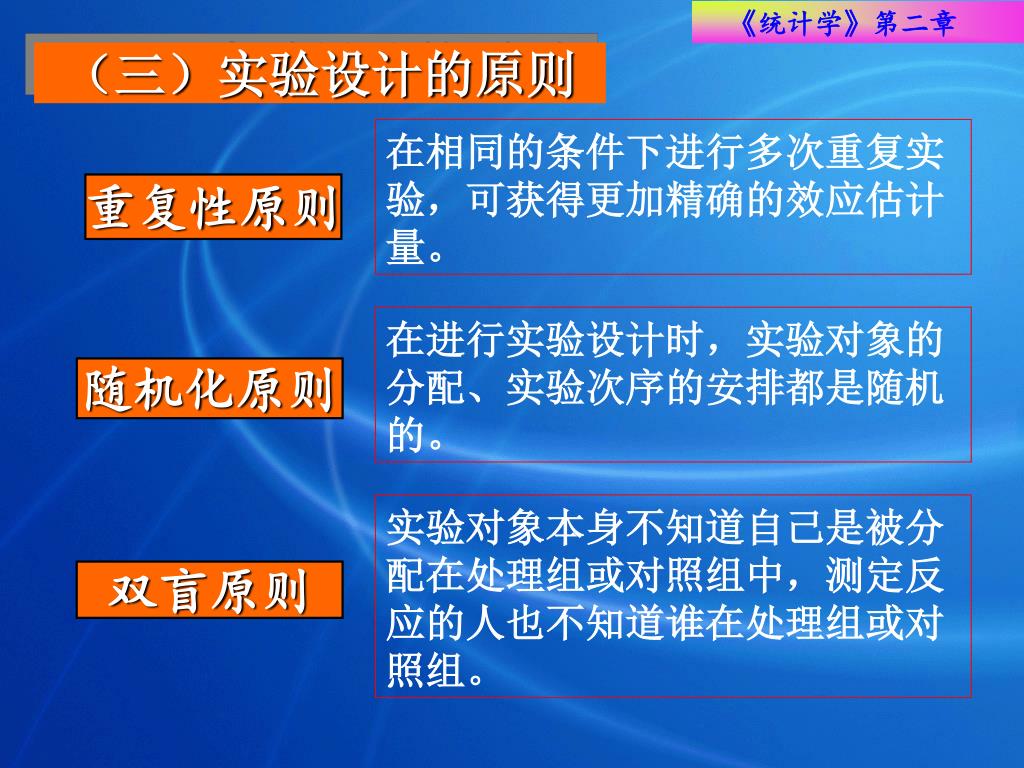 《统计学》第二章

（三）实验设计的原则

重复性原则

在相同的条件下进行多次重复实验，可获得更加精确的效应估计量。

随机化原则

在进行实验设计时，实验对象的分配、实验次序的安排都是随机的。

双盲原则

实验对象本身不知道自己是被分配在处理组或对照组中，测定反应的人也不知道谁在处理组或对照组。